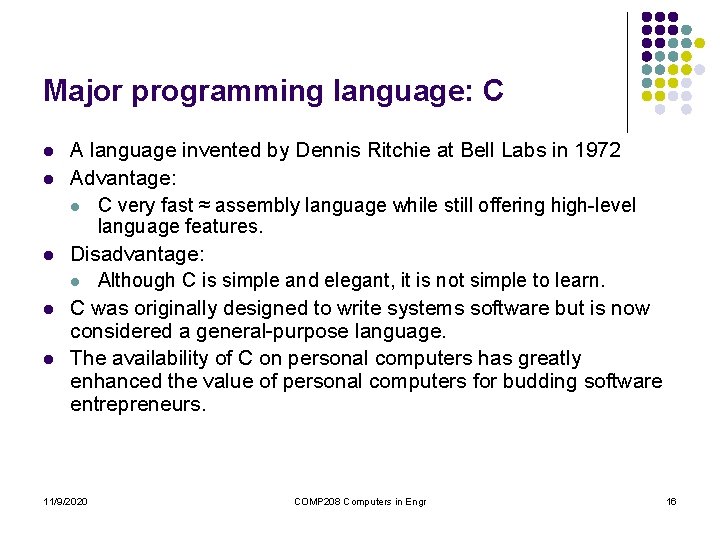 Major programming language: C

- A language invented by Dennis Ritchie at Bell Labs in 1972
- Advantage:
  - C very fast ≈ assembly language while still offering high-level language features.
- Disadvantage:
  - Although C is simple and elegant, it is not simple to learn.
- C was originally designed to write systems software but is now considered a general-purpose language.
- The availability of C on personal computers has greatly enhanced the value of personal computers for budding software entrepreneurs.

11/9/2020

COMP208 Computers in Engr

16